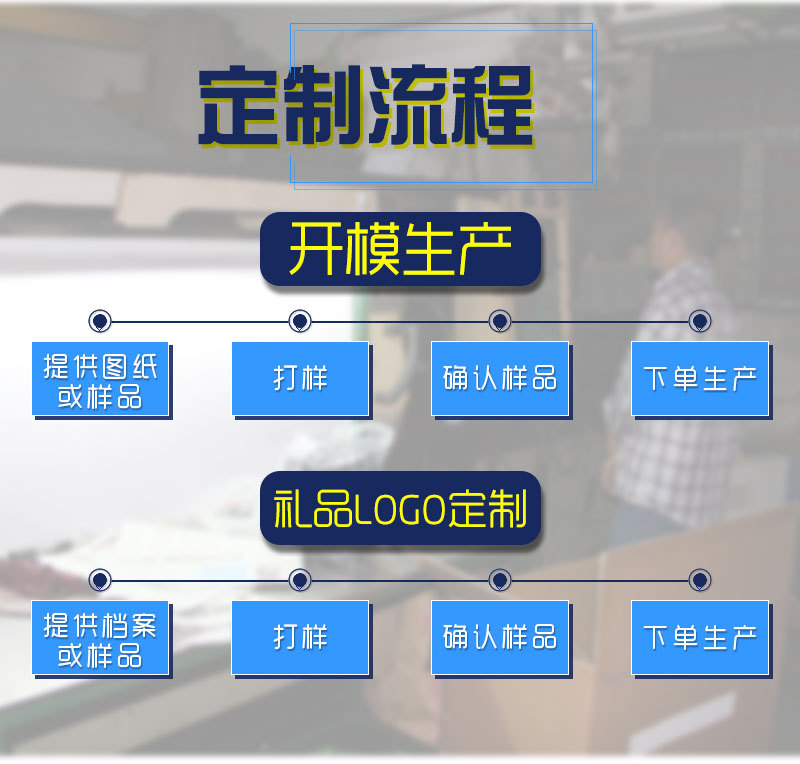 定制流程

开模生产

提供图纸或样品

打样

确认样品

下单生产

礼品LOGO定制

提供档案或样品

打样

确认样品

下单生产